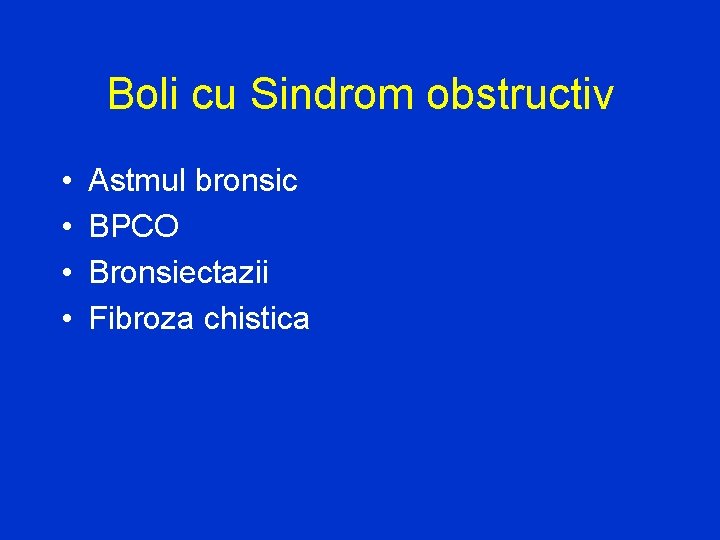 Boli cu Sindrom obstructiv

• Astmul bronsic
• BPCO
• Bronsiectazii
• Fibroza chistica